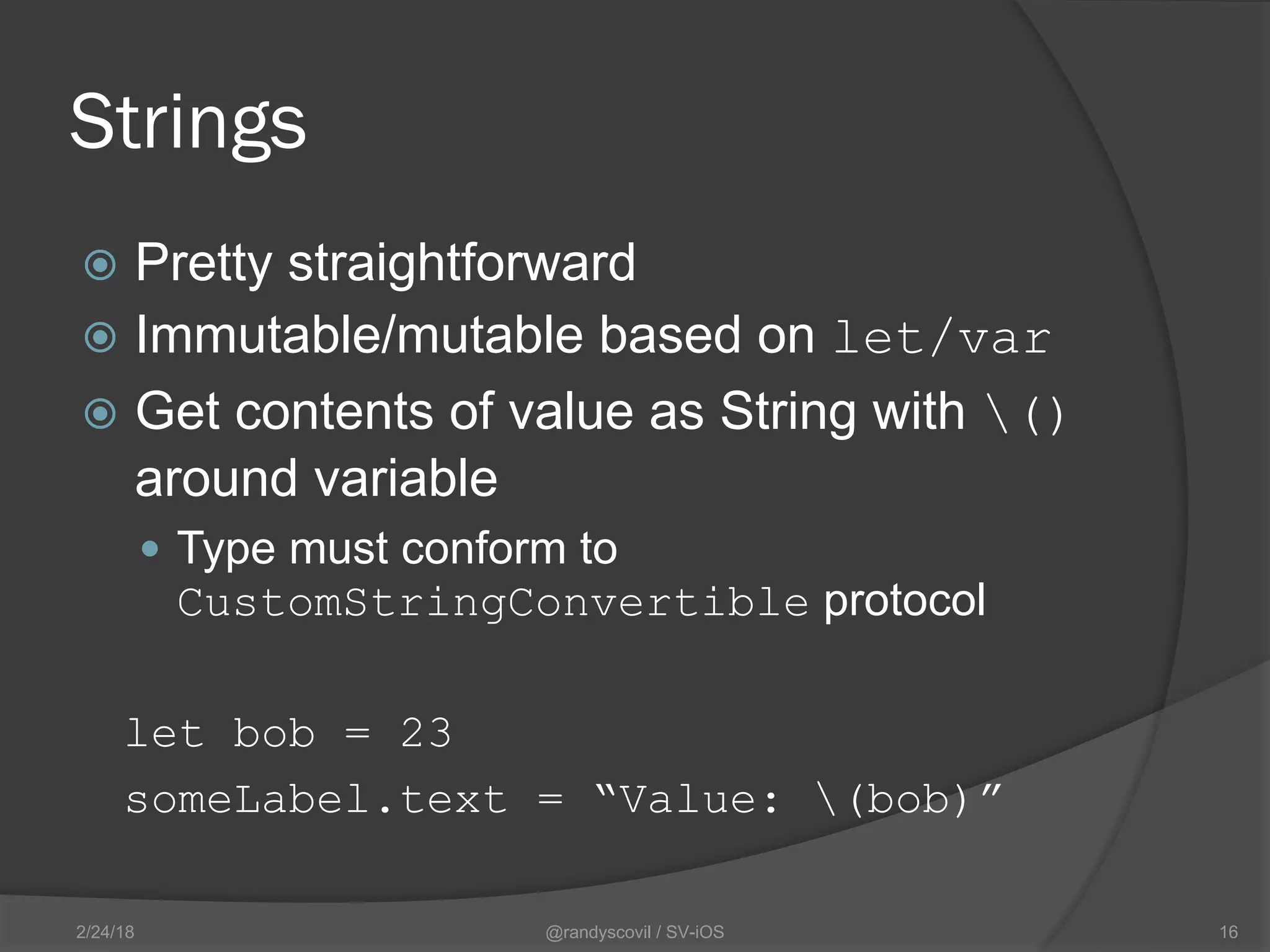 Strings

Pretty straightforward
Immutable/mutable based on let/var
Get contents of value as String with \() around variable
Type must conform to CustomStringConvertible protocol

let bob = 23
someLabel.text = “Value: \(bob)”

2/24/18
@randyscovil / SV-iOS
16